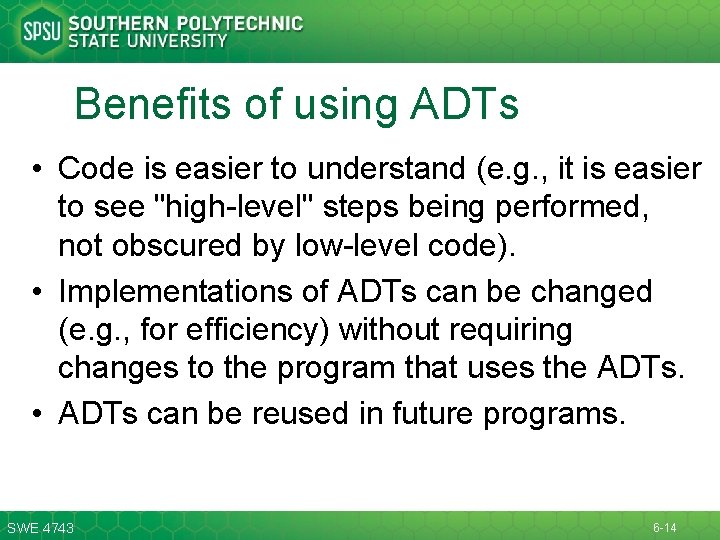 SPSU SOUTHERN POLYTECHNIC STATE UNIVERSITY

Benefits of using ADTs

• Code is easier to understand (e.g., it is easier to see "high-level" steps being performed, not obscured by low-level code).

• Implementations of ADTs can be changed (e.g., for efficiency) without requiring changes to the program that uses the ADTs.

• ADTs can be reused in future programs.

SWE 4743

6-14